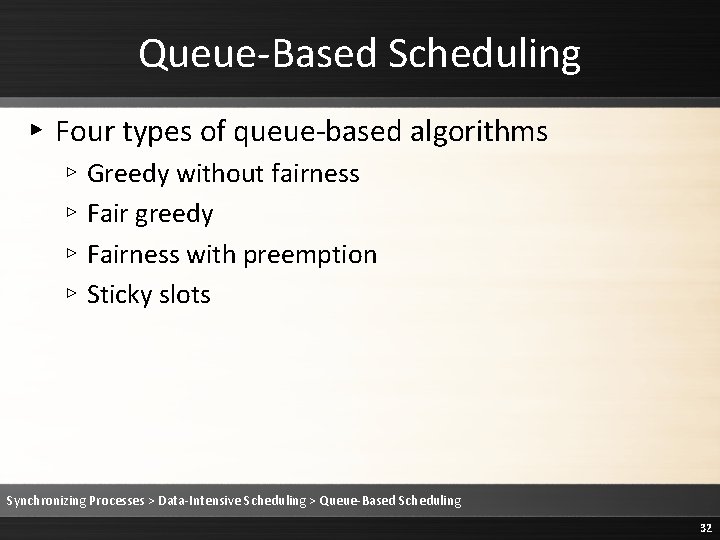 Queue-Based Scheduling

▸ Four types of queue-based algorithms

▹ Greedy without fairness

▹ Fair greedy

▹ Fairness with preemption

▹ Sticky slots

Synchronizing Processes > Data-Intensive Scheduling > Queue-Based Scheduling

32